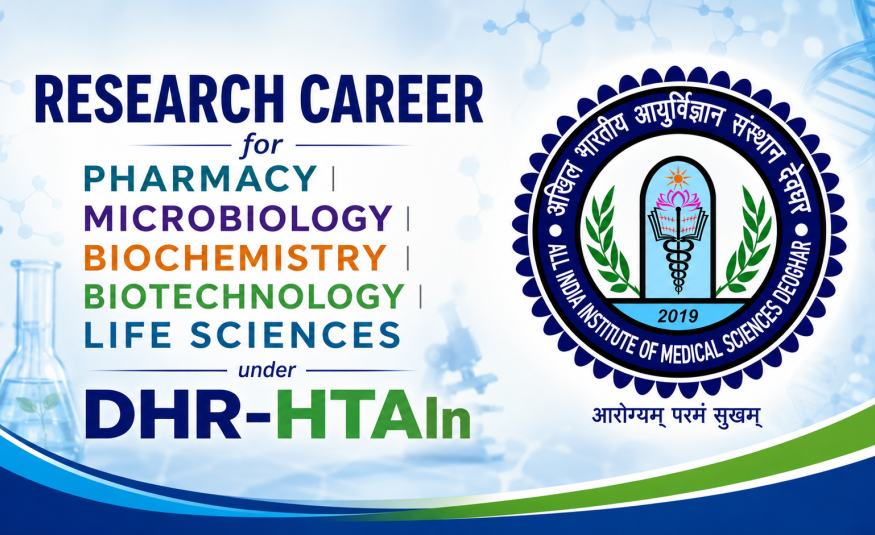 RESEARCH CAREER
for
PHARMACY |
MICROBIOLOGY |
BIOCHEMISTRY |
BIOTECHNOLOGY |
LIFE SCIENCES
under
DHR-HTAIn

अखिल भारतीय आयुर्विज्ञान संस्थान देवघर
ALL INDIA INSTITUTE OF MEDICAL SCIENCES DEOGHAR
2019
आरोग्यम् परमं सुखम्